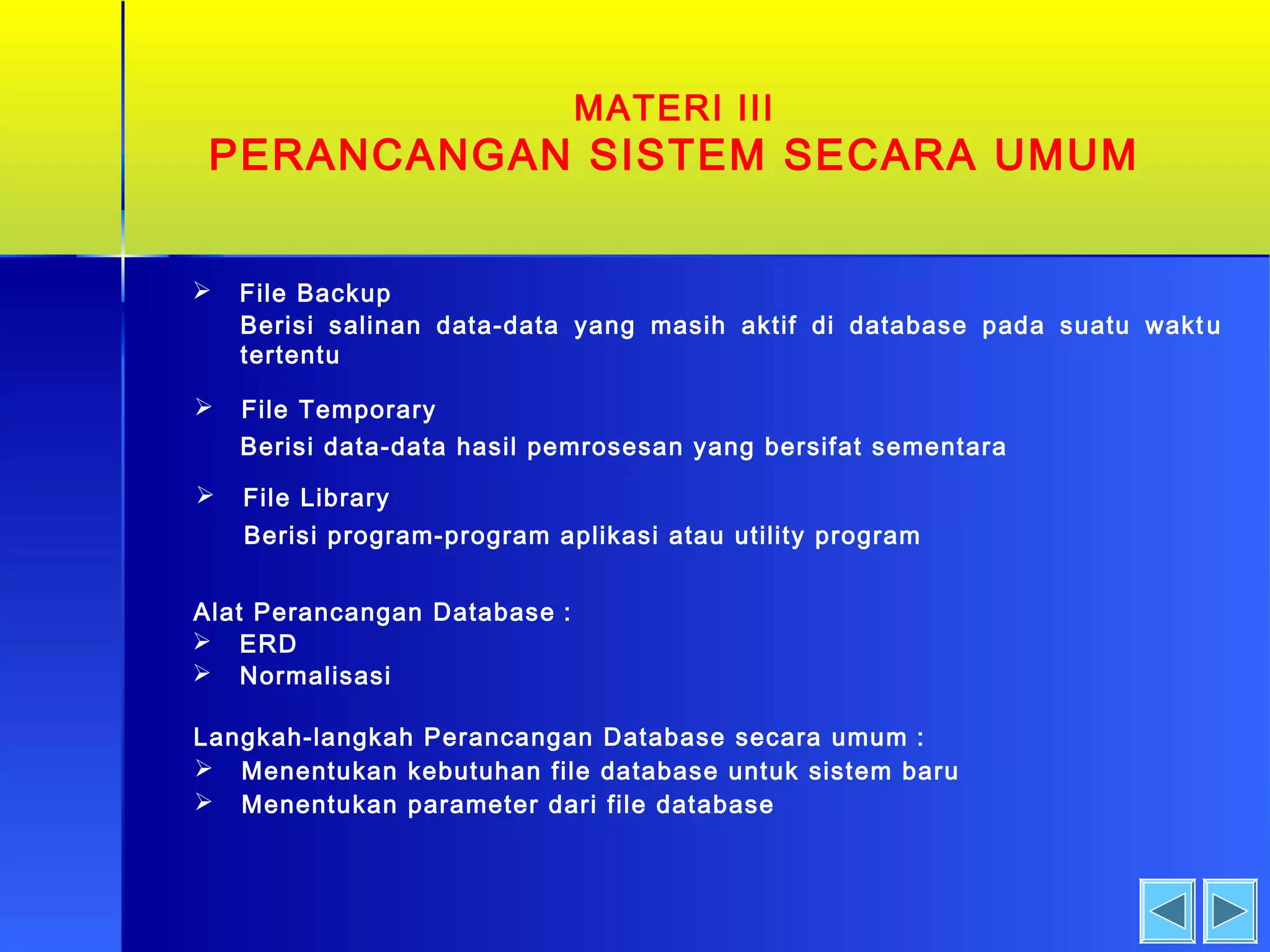 MATERI III
PERANCANGAN SISTEM SECARA UMUM

➢ File Backup
Berisi salinan data-data yang masih aktif di database pada suatu waktu tertentu

➢ File Temporary
Berisi data-data hasil pemrosesan yang bersifat sementara

➢ File Library
Berisi program-program aplikasi atau utility program

Alat Perancangan Database :
➢ ERD
➢ Normalisasi

Langkah-langkah Perancangan Database secara umum :
➢ Menentukan kebutuhan file database untuk sistem baru
➢ Menentukan parameter dari file database